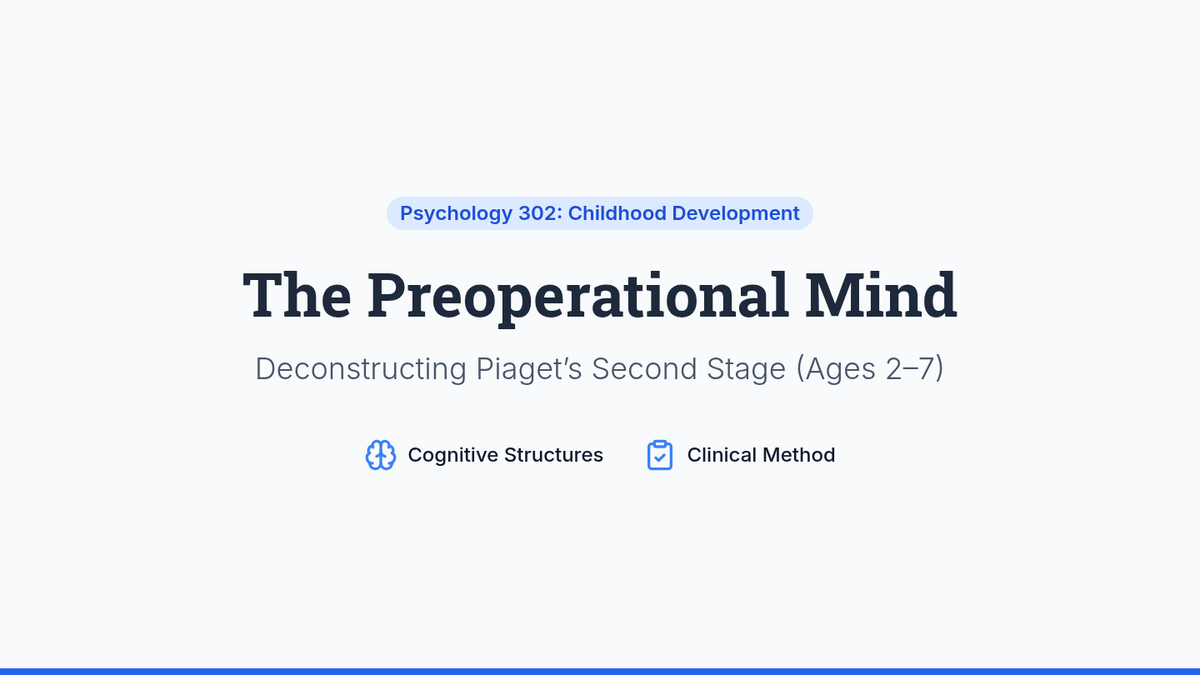 Psychology 302: Childhood Development

The Preoperational Mind

Deconstructing Piaget’s Second Stage (Ages 2–7)

Cognitive Structures

Clinical Method